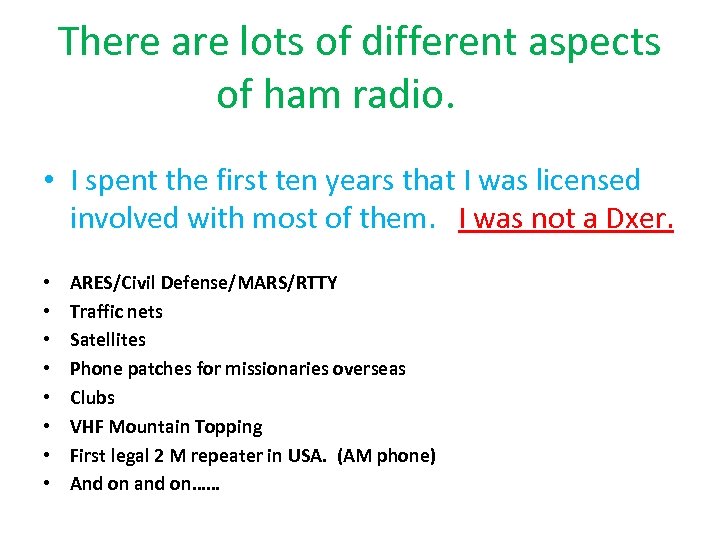 There are lots of different aspects of ham radio.

• I spent the first ten years that I was licensed involved with most of them. I was not a Dxer.

• ARES/Civil Defense/MARS/RTTY
• Traffic nets
• Satellites
• Phone patches for missionaries overseas
• Clubs
• VHF Mountain Topping
• First legal 2 M repeater in USA. (AM phone)
• And on and on……